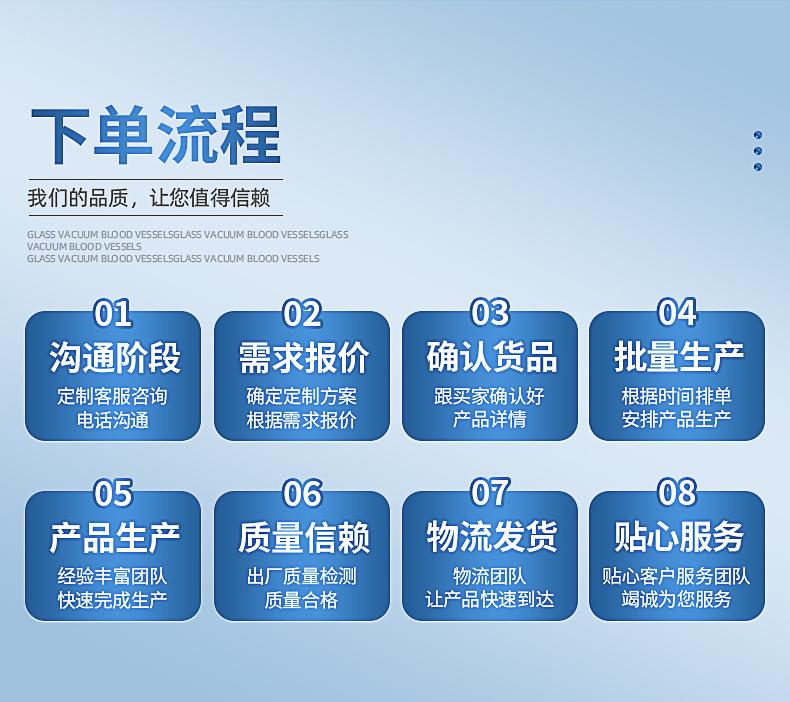 下单流程

我们的品质，让您值得信赖

GLASS VACUUM BLOOD VESSELSGLASS VACUUM BLOOD VESSELSGLASS VACUUM BLOOD VESSELS
GLASS VACUUM BLOOD VESSELSGLASS VACUUM BLOOD VESSELS

01
沟通阶段
定制客服咨询
电话沟通

02
需求报价
确定定制方案
根据需求报价

03
确认货品
跟买家确认好
产品详情

04
批量生产
根据时间排单
安排产品生产

05
产品生产
经验丰富团队
快速完成生产

06
质量信赖
出厂质量检测
质量合格

07
物流发货
物流团队
让产品快速到达

08
贴心服务
贴心客户服务团队
竭诚为您服务